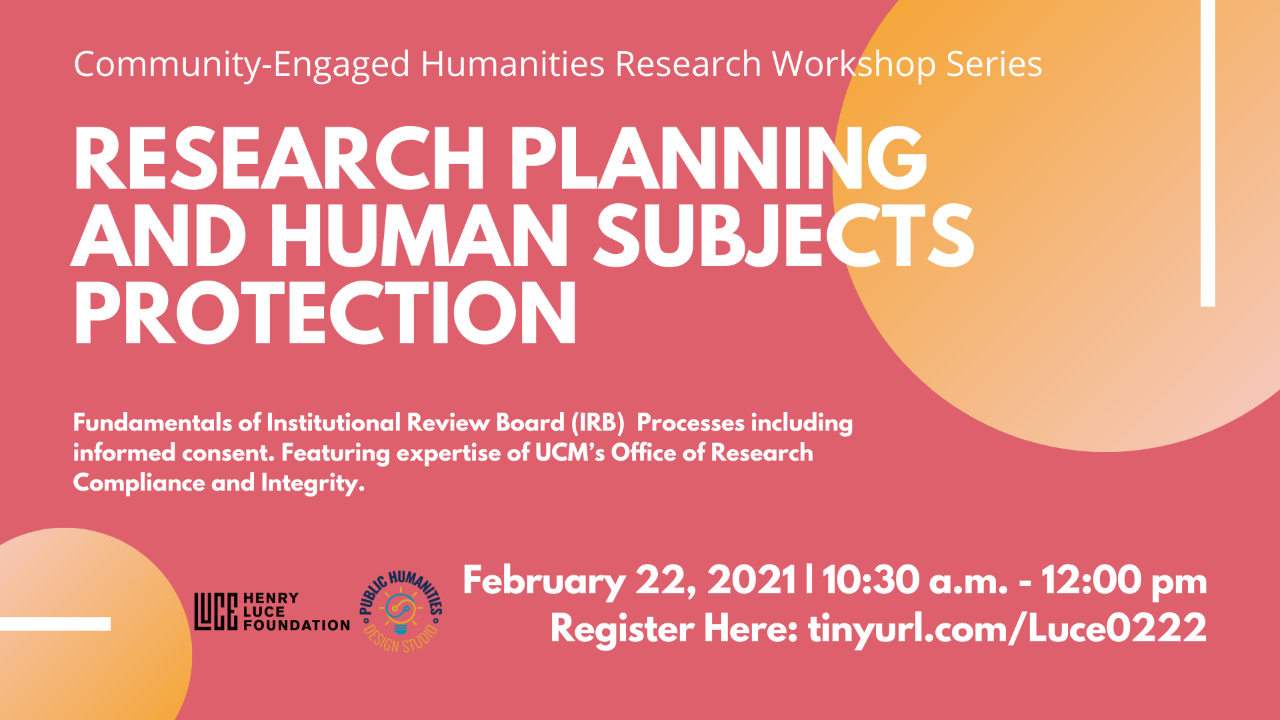 Community-Engaged Humanities Research Workshop Series

RESEARCH PLANNING AND HUMAN SUBJECTS PROTECTION

Fundamentals of Institutional Review Board (IRB) Processes including informed consent. Featuring expertise of UCM's Office of Research Compliance and Integrity.

LUCE HENRY LUCE FOUNDATION

PUBLIC HUMANITIES DESIGN STUDIO

February 22, 2021 | 10:30 a.m. - 12:00 pm
Register Here: tinyurl.com/Luce0222